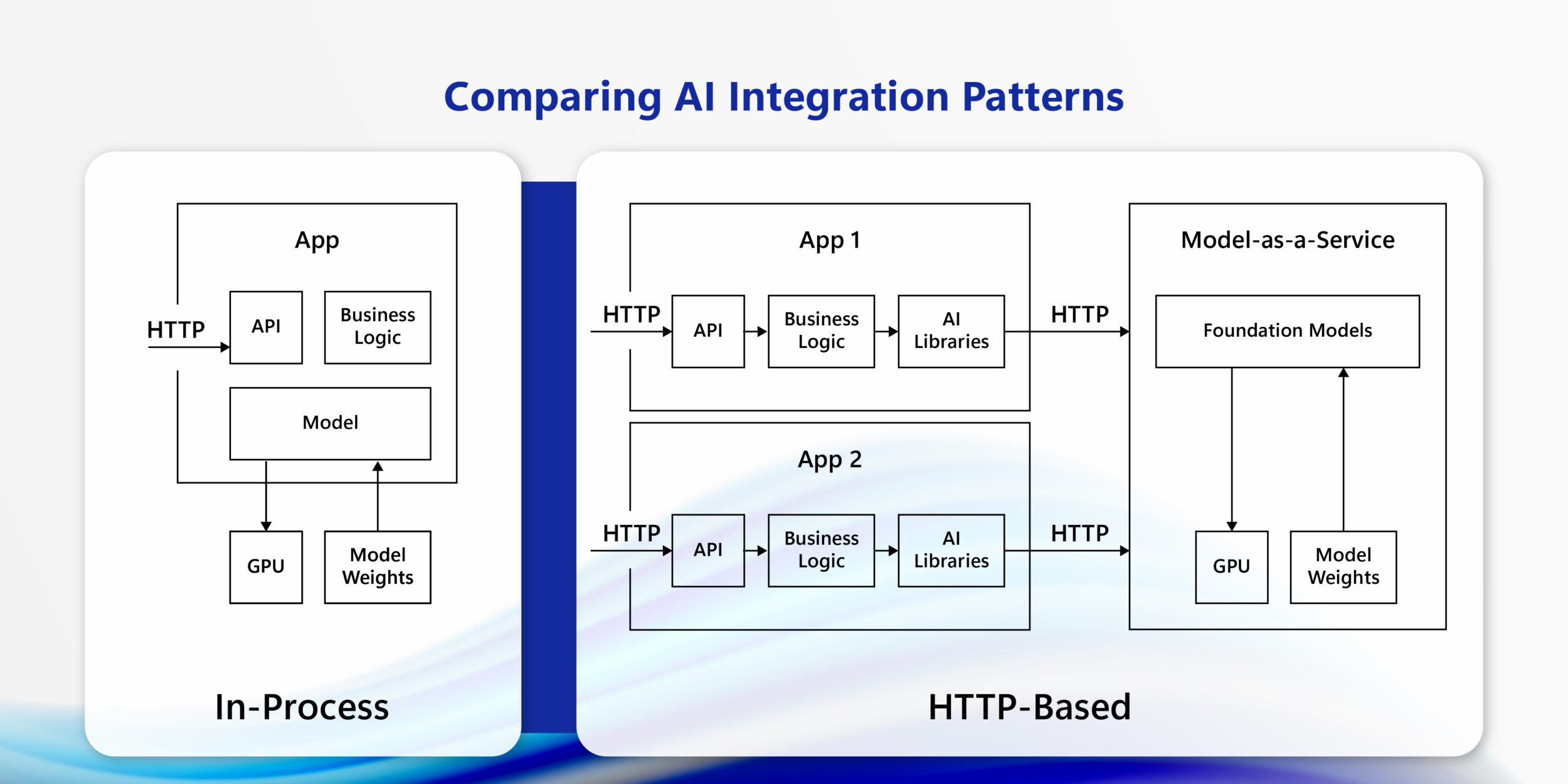 Comparing AI Integration Patterns

App

HTTP

API

Business Logic

Model

GPU

Model Weights

In-Process

App 1

HTTP

API

Business Logic

AI Libraries

HTTP

App 2

HTTP

API

Business Logic

AI Libraries

HTTP

Model-as-a-Service

Foundation Models

GPU

Model Weights

HTTP-Based